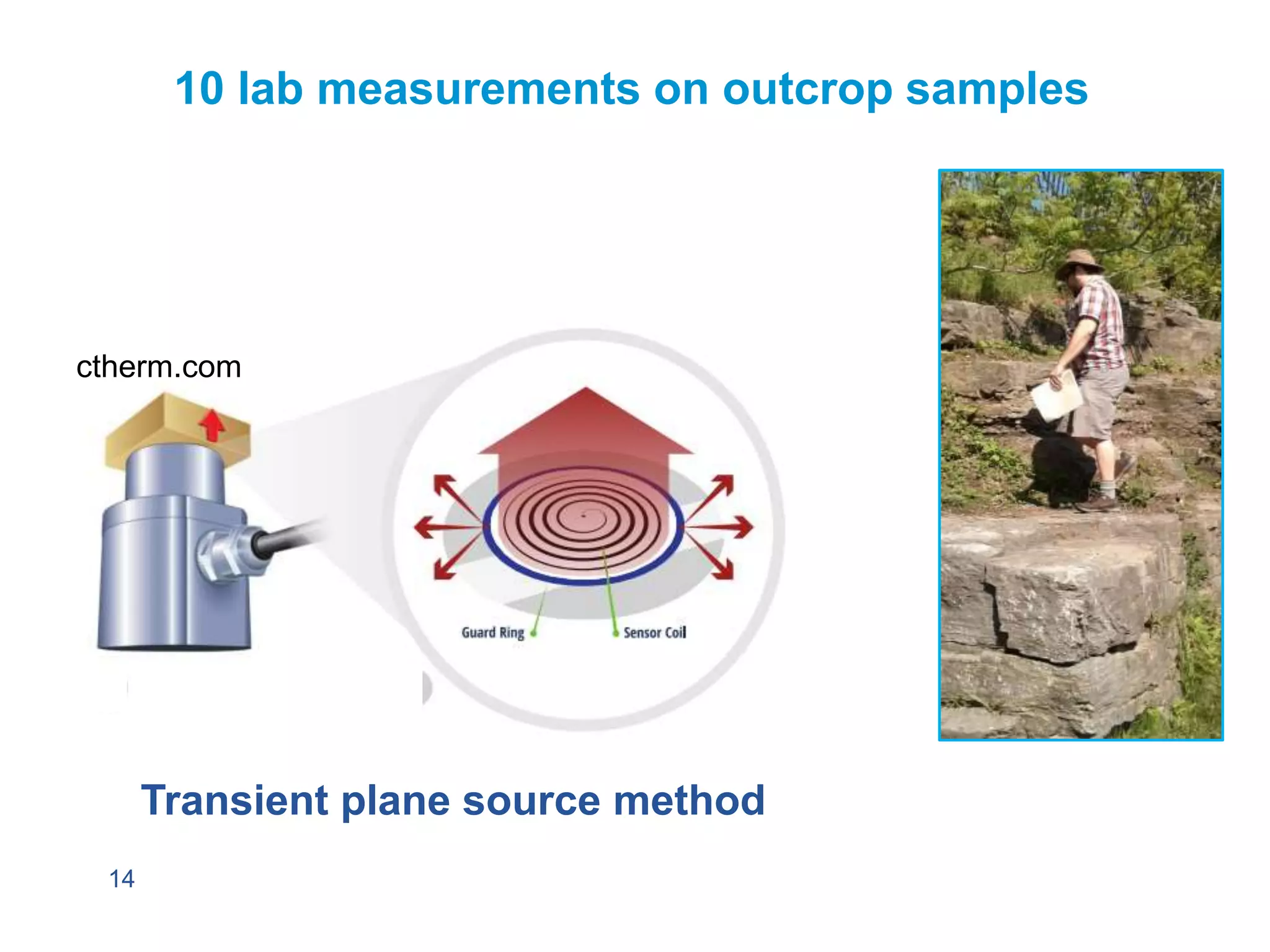 10 lab measurements on outcrop samples

ctherm.com

Guard Ring

Sensor Coil

Transient plane source method

14